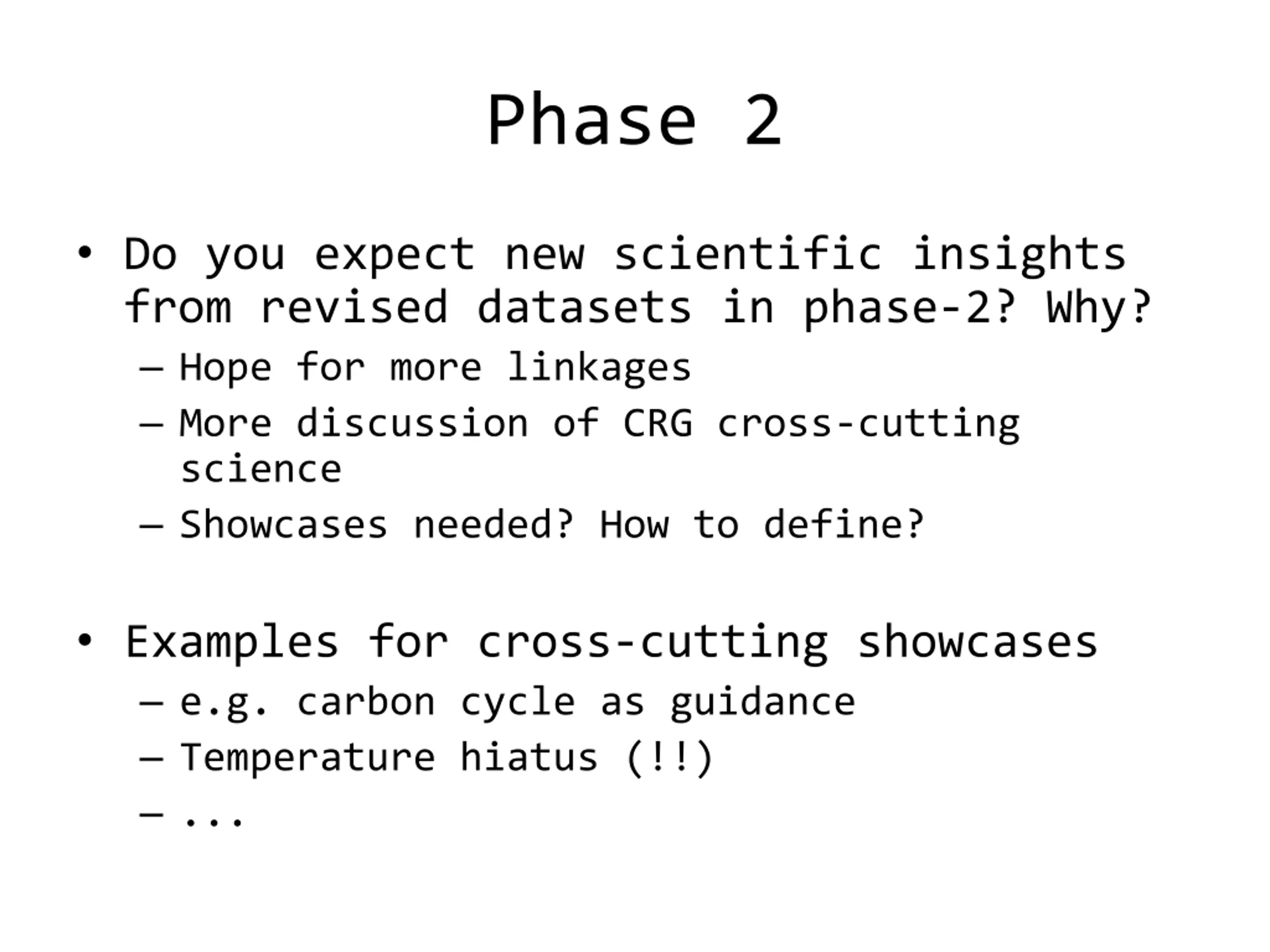 Phase 2

• Do you expect new scientific insights from revised datasets in phase-2? Why?
– Hope for more linkages
– More discussion of CRG cross-cutting science
– Showcases needed? How to define?

• Examples for cross-cutting showcases
– e.g. carbon cycle as guidance
– Temperature hiatus (!!)
– ...